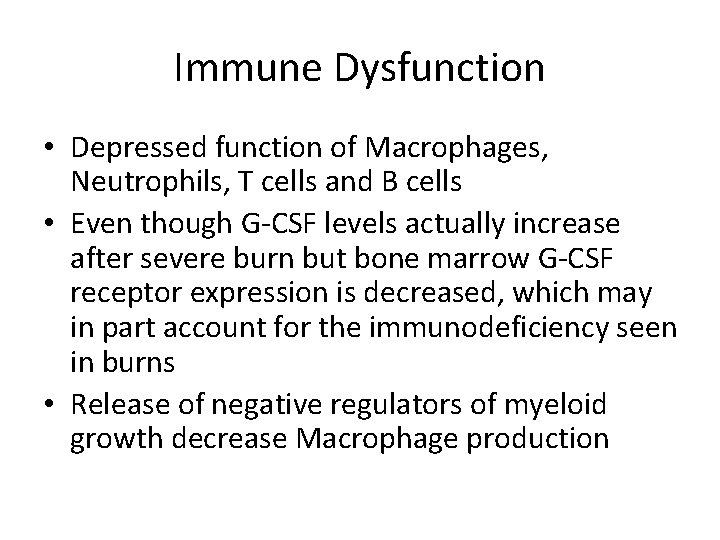 Immune Dysfunction

• Depressed function of Macrophages, Neutrophils, T cells and B cells

• Even though G-CSF levels actually increase after severe burn but bone marrow G-CSF receptor expression is decreased, which may in part account for the immunodeficiency seen in burns

• Release of negative regulators of myeloid growth decrease Macrophage production